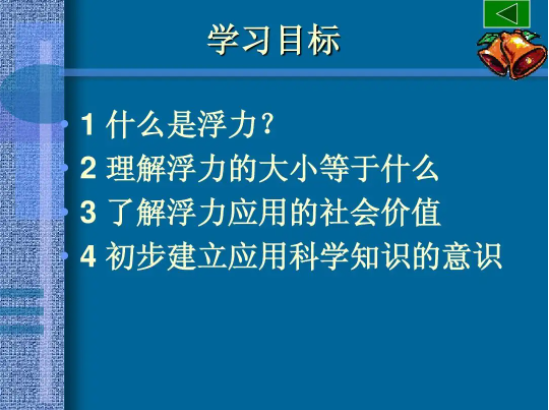 学习目标

1 什么是浮力？

2 理解浮力的大小等于什么

3 了解浮力应用的社会价值

4 初步建立应用科学知识的意识